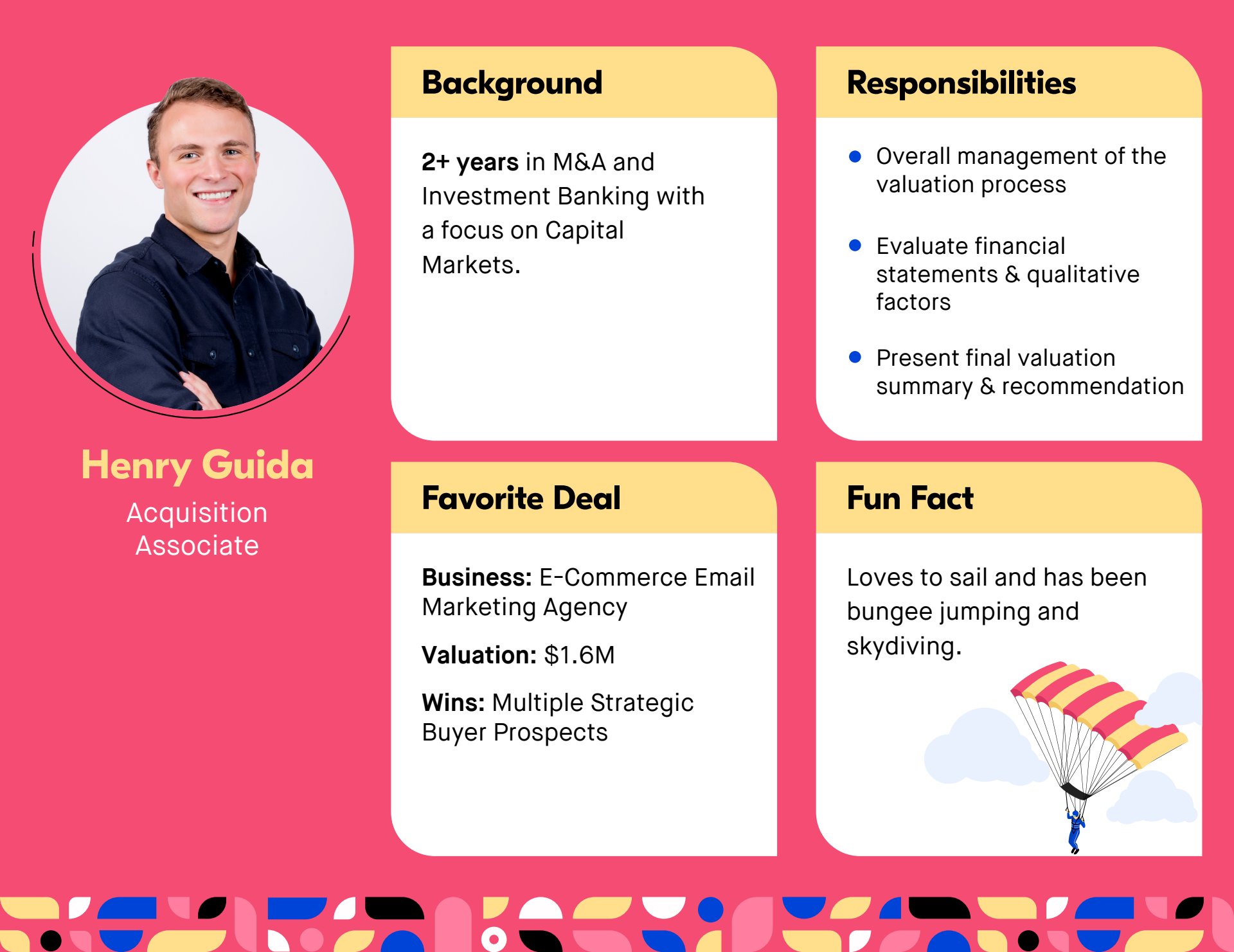 Henry Guida

Acquisition Associate

Background

2+ years in M&A and Investment Banking with a focus on Capital Markets.

Favorite Deal

Business: E-Commerce Email Marketing Agency

Valuation: $1.6M

Wins: Multiple Strategic Buyer Prospects

Responsibilities

• Overall management of the valuation process

• Evaluate financial statements & qualitative factors

• Present final valuation summary & recommendation

Fun Fact

Loves to sail and has been bungee jumping and skydiving.